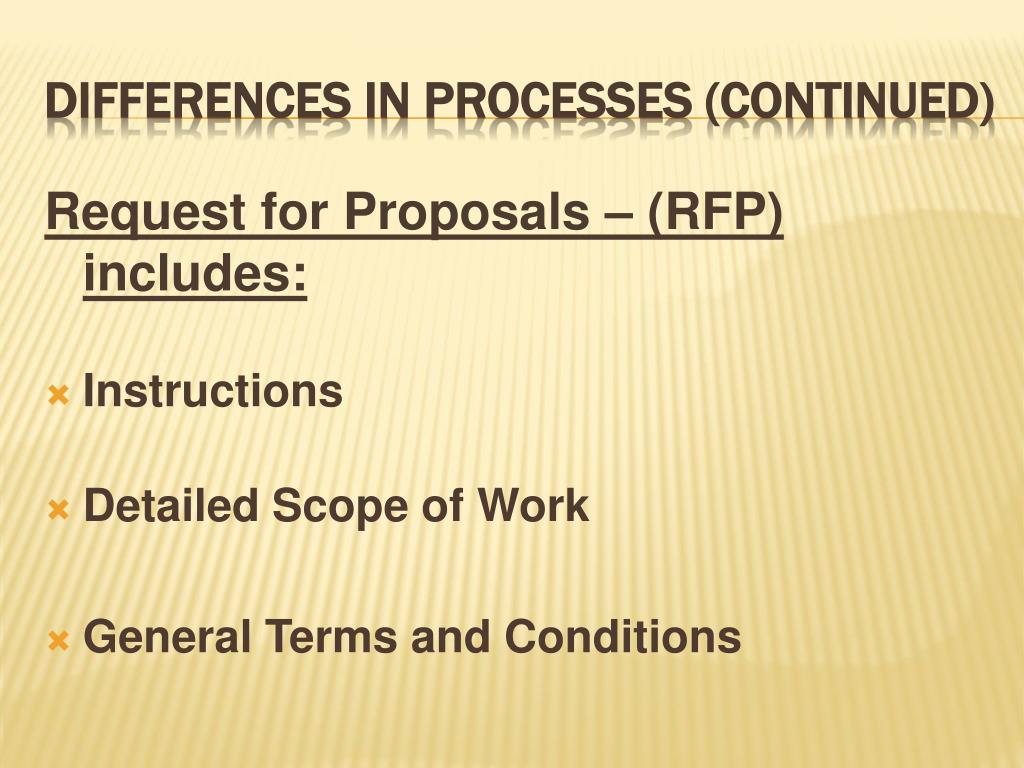 DIFFERENCES IN PROCESSES (CONTINUED)

Request for Proposals – (RFP) includes:

Instructions

Detailed Scope of Work

General Terms and Conditions